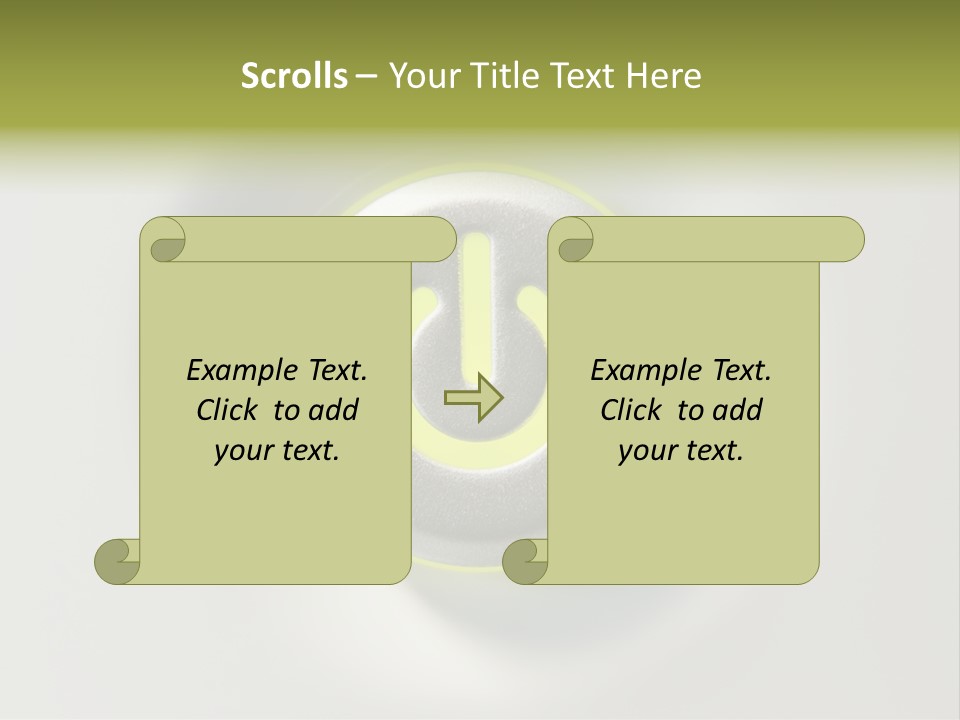 Scrolls – Your Title Text Here

Example Text. Click to add your text.

Example Text. Click to add your text.